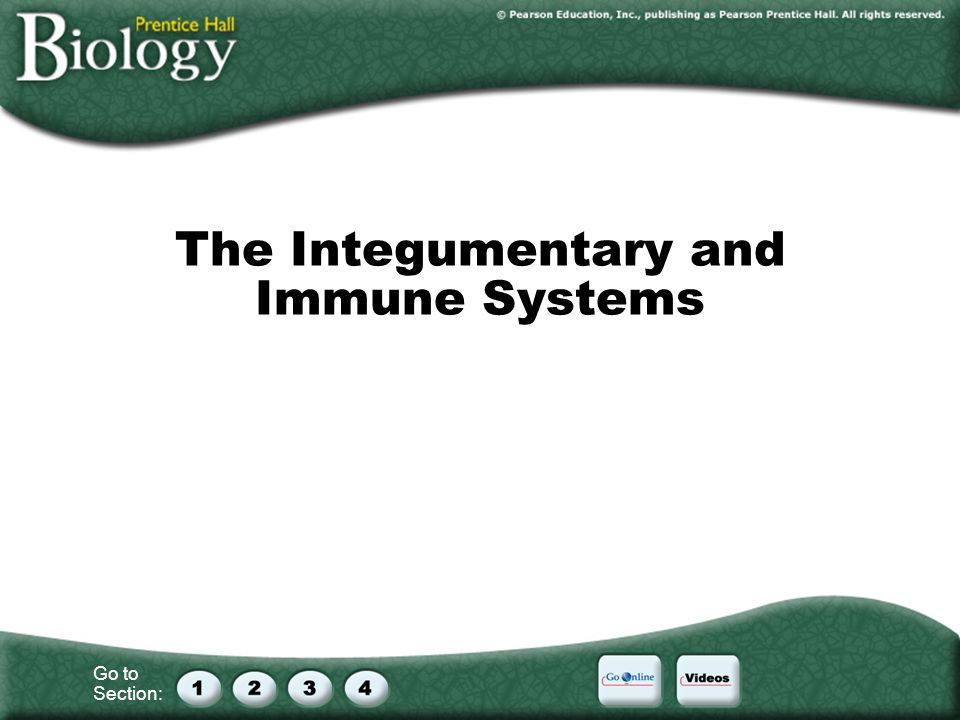 Prentice Hall
Biology

© Pearson Education, Inc., publishing as Pearson Prentice Hall. All rights reserved.

The Integumentary and Immune Systems

Go to Section:
1
2
3
4

Go Online
Videos